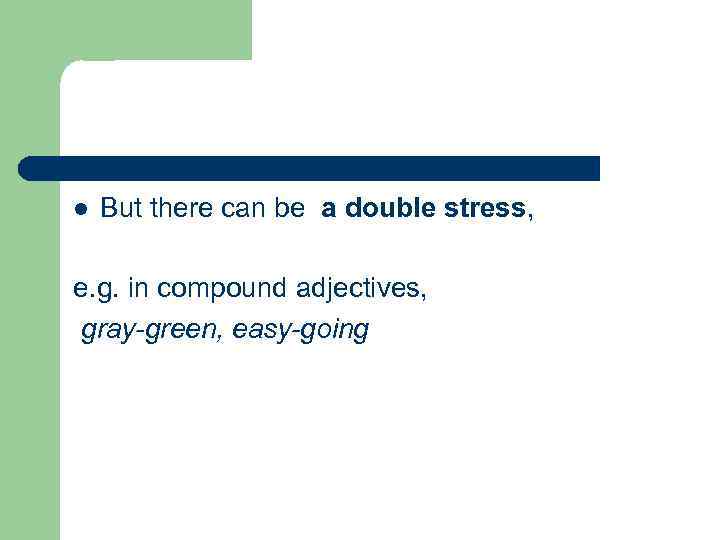 ● But there can be a double stress,

e.g. in compound adjectives,
gray-green, easy-going